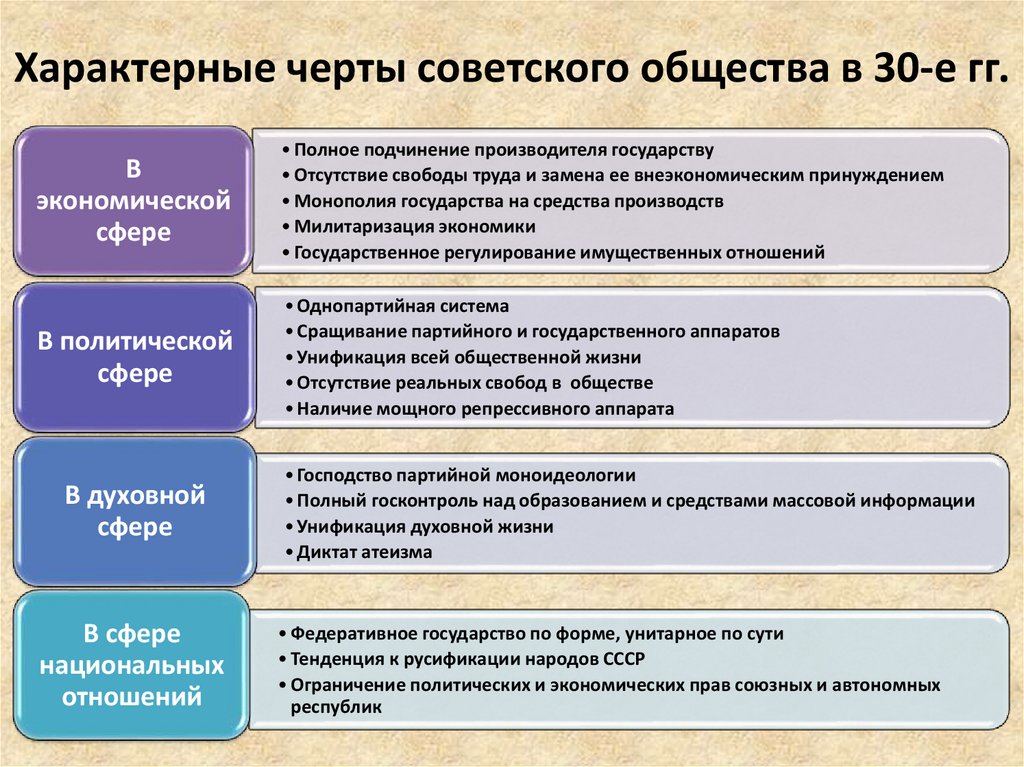 Характерные черты советского общества в 30-е гг.

В экономической сфере

• Полное подчинение производителя государству
• Отсутствие свободы труда и замена ее внеэкономическим принуждением
• Монополия государства на средства производств
• Милитаризация экономики
• Государственное регулирование имущественных отношений

В политической сфере

• Однопартийная система
• Сращивание партийного и государственного аппаратов
• Унификация всей общественной жизни
• Отсутствие реальных свобод в обществе
• Наличие мощного репрессивного аппарата

В духовной сфере

• Господство партийной моноидеологии
• Полный госконтроль над образованием и средствами массовой информации
• Унификация духовной жизни
• Диктат атеизма

В сфере национальных отношений

• Федеративное государство по форме, унитарное по сути
• Тенденция к русификации народов СССР
• Ограничение политических и экономических прав союзных и автономных республик